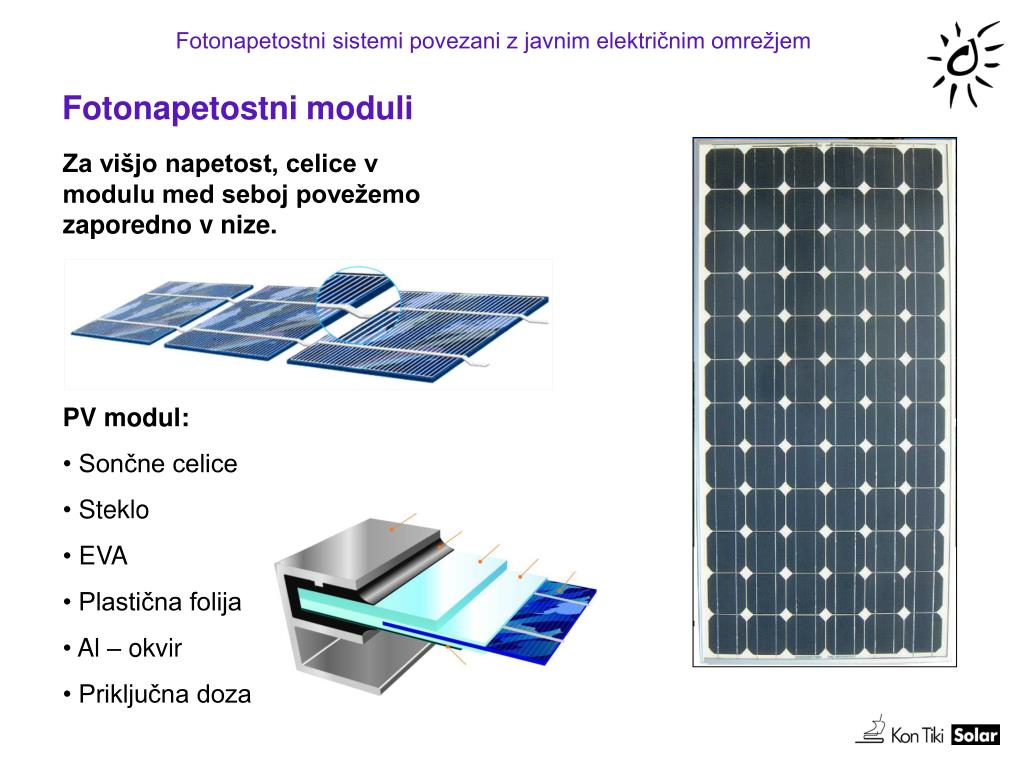 Fotonapetostni sistemi povezani z javnim električnim omrežjem

Fotonapetostni moduli

Za višjo napetost, celice v modulu med seboj povežemo zaporedno v nize.

PV modul:

• Sončne celice

• Steklo

• EVA

• Plastična folija

• Al – okvir

• Priključna doza

Kon Tiki Solar